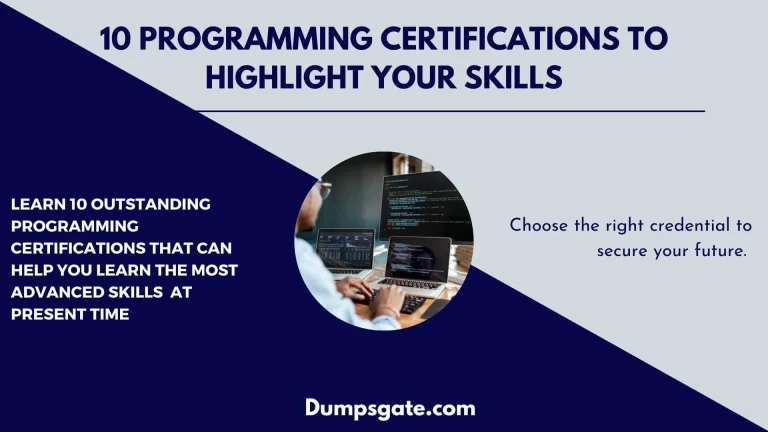 10 PROGRAMMING CERTIFICATIONS TO HIGHLIGHT YOUR SKILLS

LEARN 10 OUTSTANDING PROGRAMMING CERTIFICATIONS THAT CAN HELP YOU LEARN THE MOST ADVANCED SKILLS AT PRESENT TIME

Choose the right credential to secure your future.

Dumpsgate.com